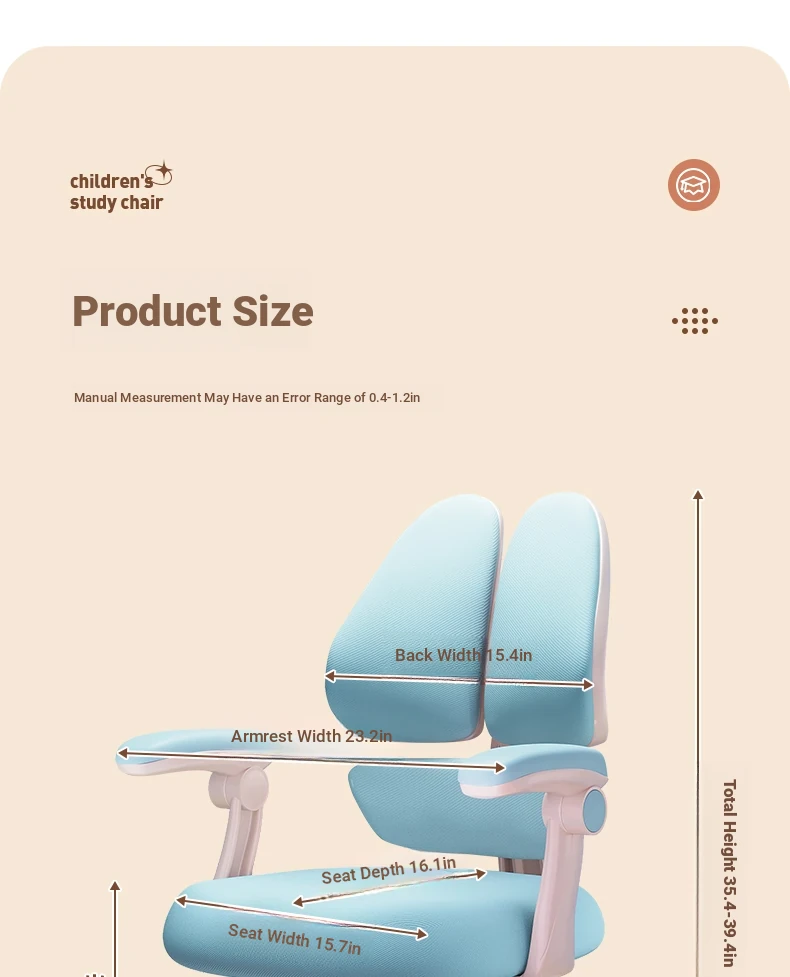 children's study chair

Product Size

Manual Measurement May Have an Error Range of 0.4-1.2in

Back Width 15.4in

Armrest Width 23.2in

Seat Depth 16.1in

Seat Width 15.7in

Total Height 35.4-39.4in